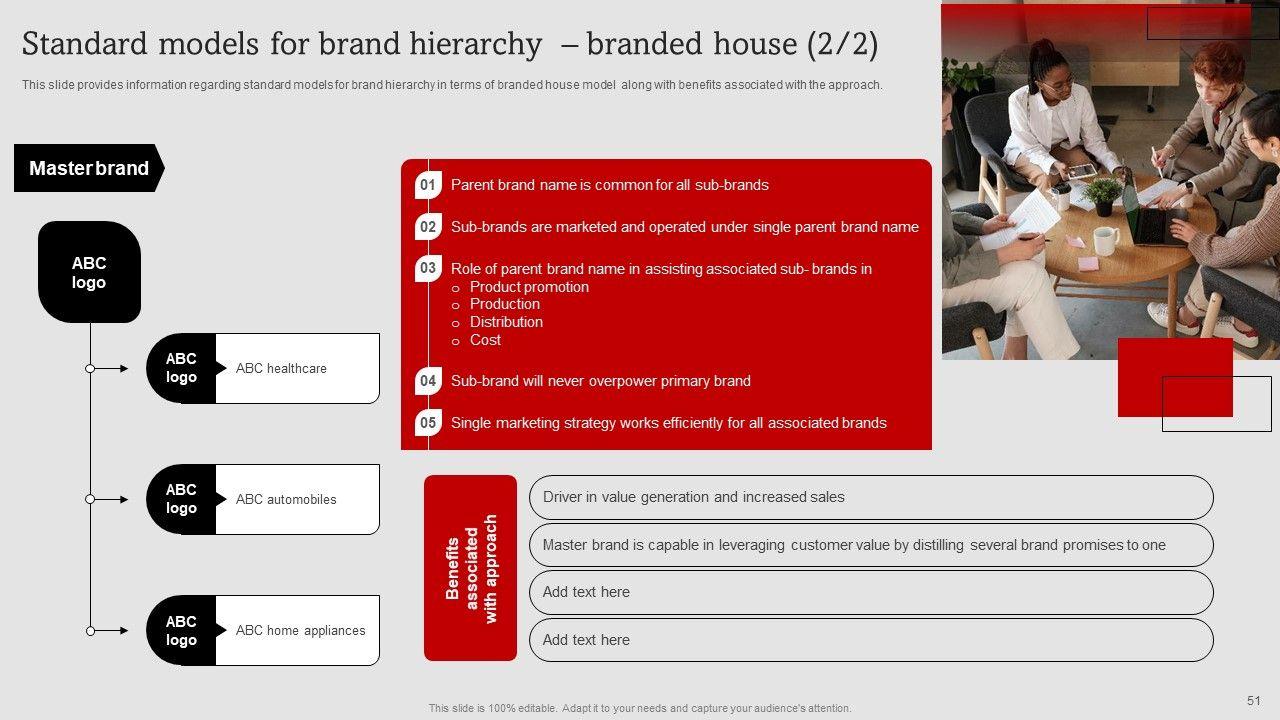 Standard models for brand hierarchy – branded house (2/2)

This slide provides information regarding standard models for brand hierarchy in terms of branded house model along with benefits associated with the approach.

Master brand

ABC logo

ABC logo ABC healthcare

ABC logo ABC automobiles

ABC logo ABC home appliances

01 Parent brand name is common for all sub-brands

02 Sub-brands are marketed and operated under single parent brand name

03 Role of parent brand name in assisting associated sub- brands in
o Product promotion
o Production
o Distribution
o Cost

04 Sub-brand will never overpower primary brand

05 Single marketing strategy works efficiently for all associated brands

Benefits associated with approach

Driver in value generation and increased sales

Master brand is capable in leveraging customer value by distilling several brand promises to one

Add text here

Add text here

This slide is 100% editable. Adapt it to your needs and capture your audience's attention.

51